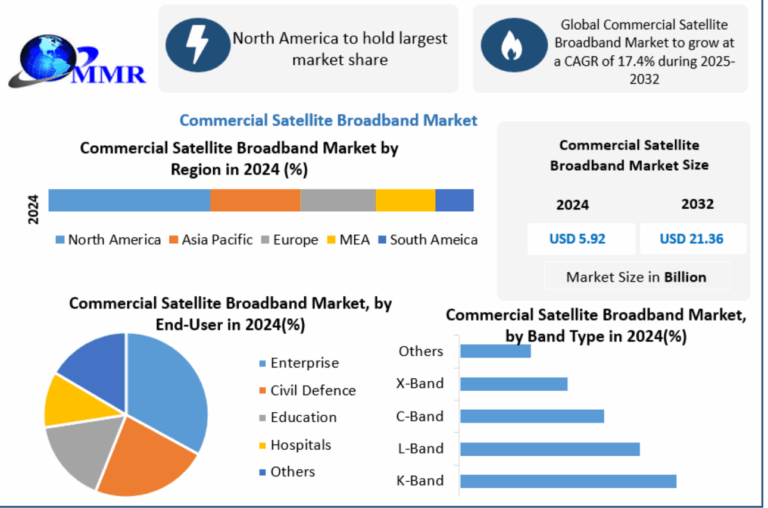 MMR

North America to hold largest market share

Global Commercial Satellite Broadband Market to grow at a CAGR of 17.4% during 2025-2032

Commercial Satellite Broadband Market

Commercial Satellite Broadband Market by Region in 2024 (%)

2024

North America  Asia Pacific  Europe  MEA  South Ameica

Commercial Satellite Broadband Market Size

2024  2032

USD 5.92  USD 21.36

Market Size in Billion

Commercial Satellite Broadband Market, by End-User in 2024(%)

Enterprise
Civil Defence
Education
Hospitals
Others

Commercial Satellite Broadband Market, by Band Type in 2024(%)

Others
X-Band
C-Band
L-Band
K-Band